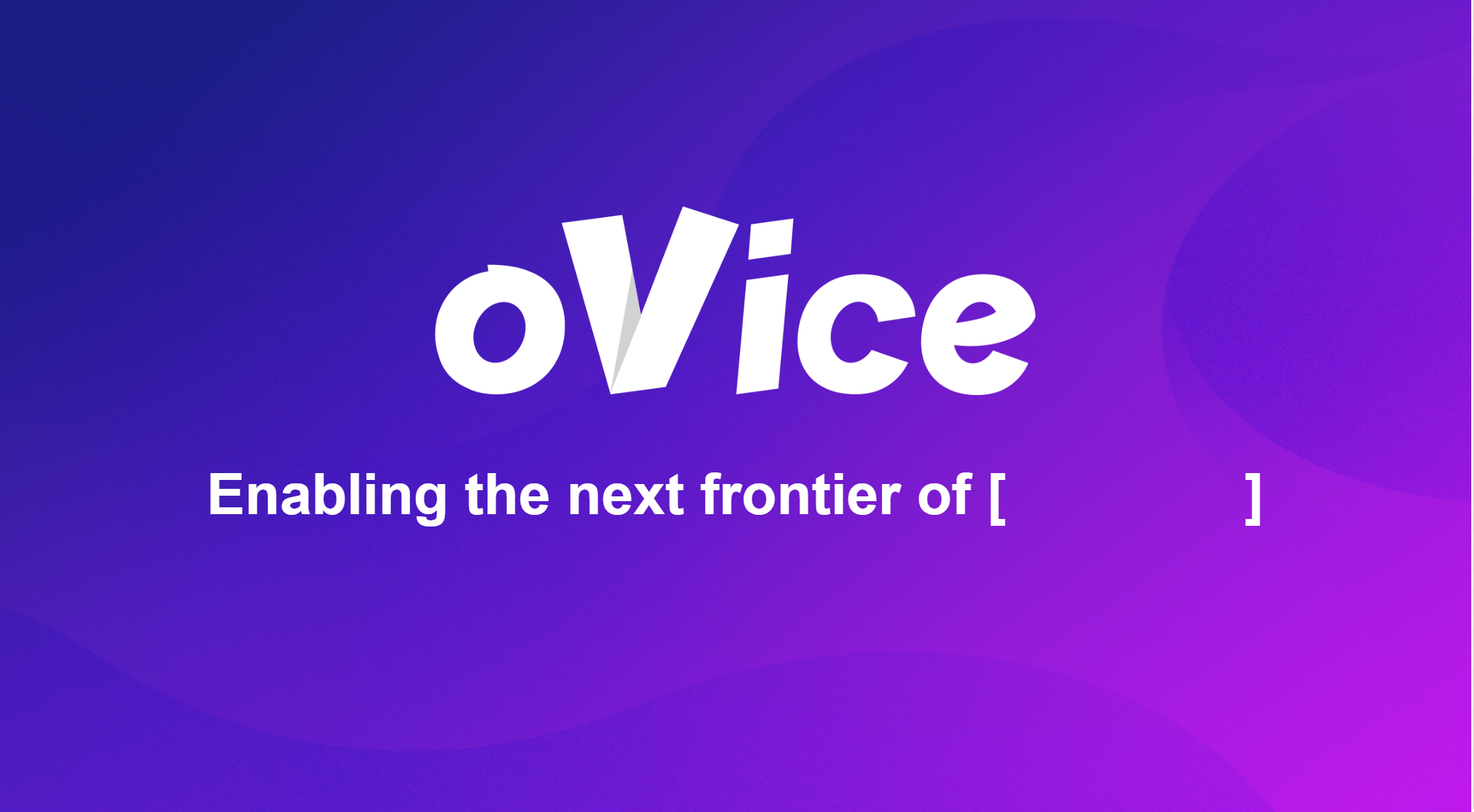 oVice

Enabling the next frontier of [ ]